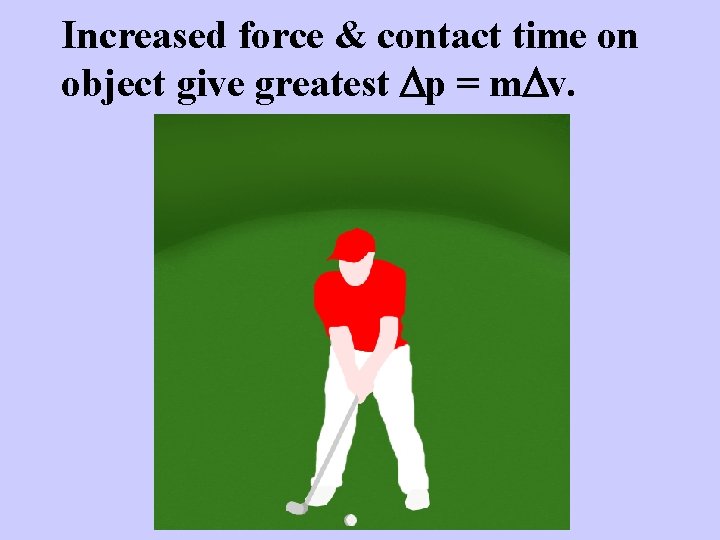 Increased force & contact time on object give greatest $\Delta p = m\Delta v$.